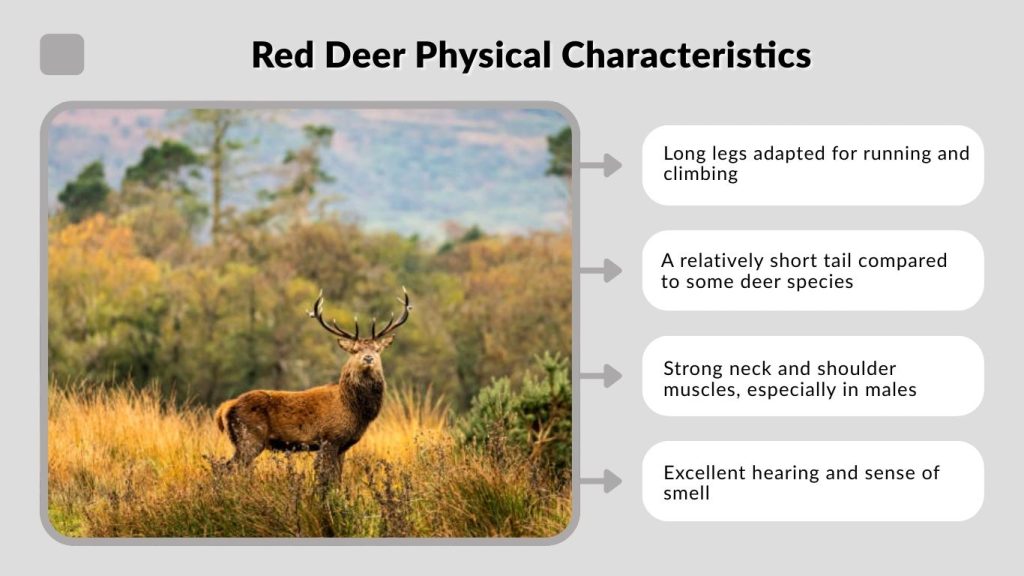 Red Deer Physical Characteristics

Long legs adapted for running and climbing

A relatively short tail compared to some deer species

Strong neck and shoulder muscles, especially in males

Excellent hearing and sense of smell